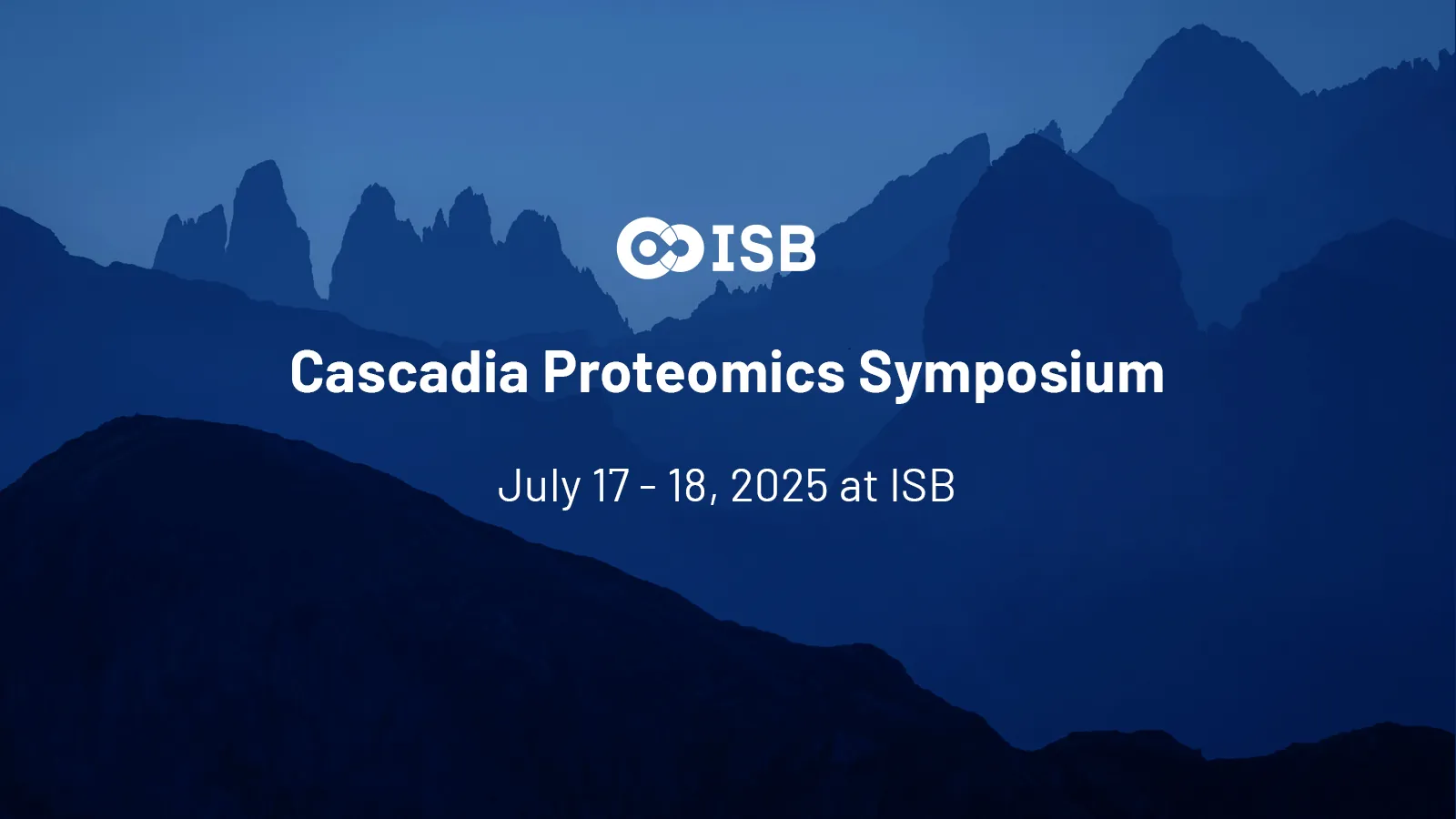 ISB

Cascadia Proteomics Symposium

July 17 - 18, 2025 at ISB